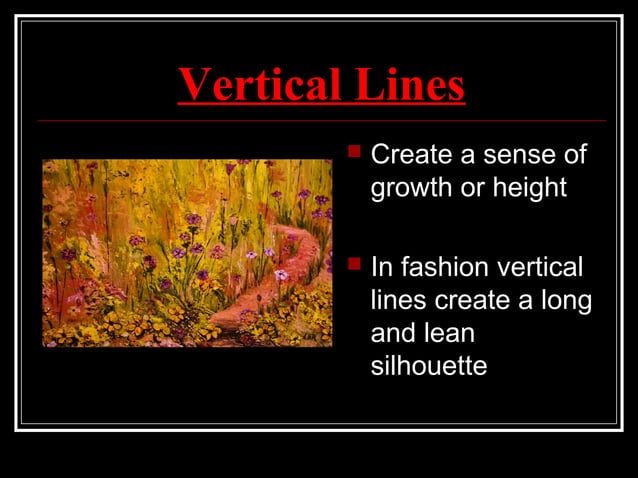 Vertical Lines

Create a sense of growth or height

In fashion vertical lines create a long and lean silhouette